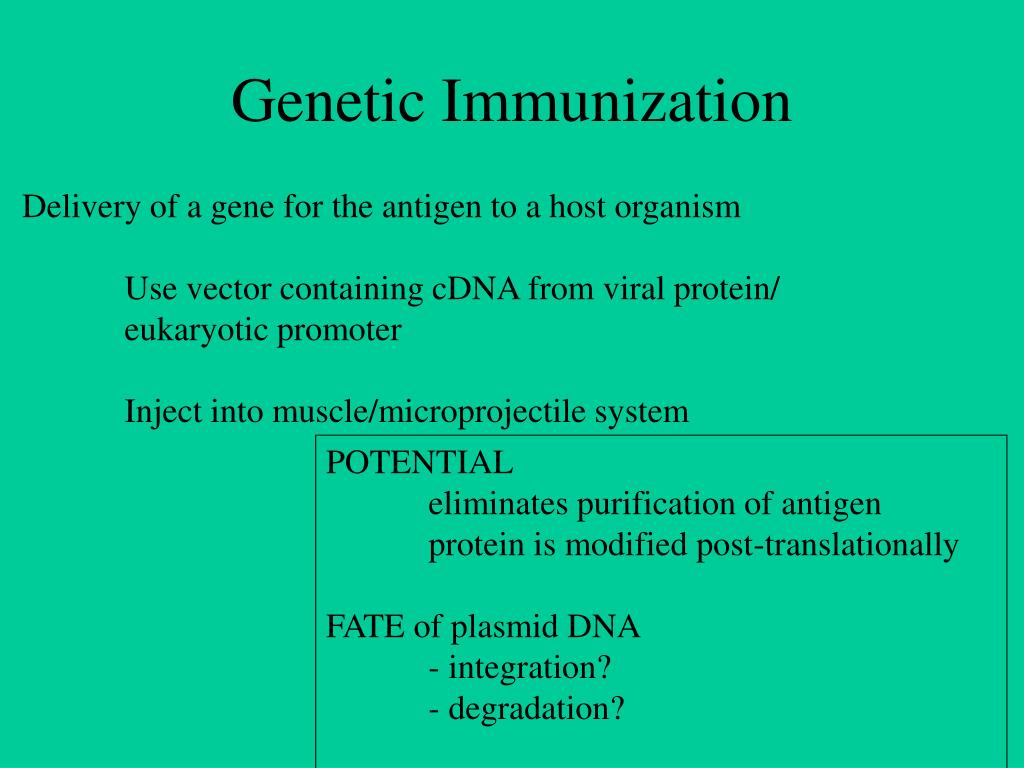 Genetic Immunization

Delivery of a gene for the antigen to a host organism

Use vector containing cDNA from viral protein/ eukaryotic promoter

Inject into muscle/microprojectile system

POTENTIAL
eliminates purification of antigen
protein is modified post-translationally

FATE of plasmid DNA
- integration?
- degradation?